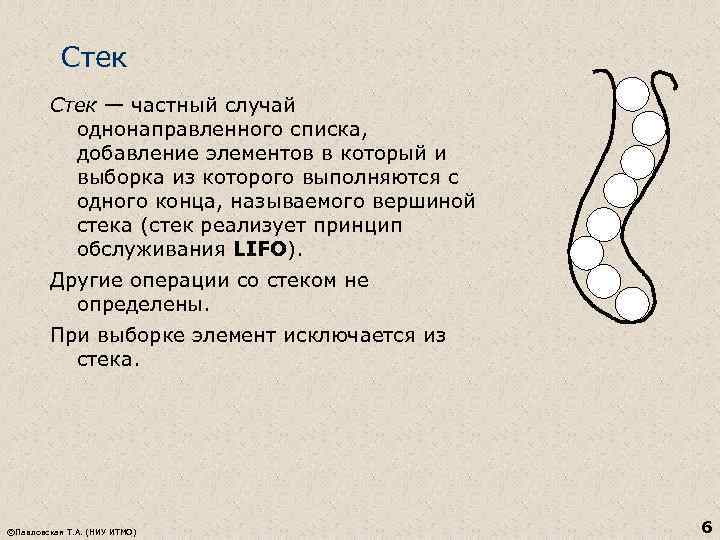 Стек

Стек — частный случай однонаправленного списка, добавление элементов в который и выборка из которого выполняются с одного конца, называемого вершиной стека (стек реализует принцип обслуживания LIFO).

Другие операции со стеком не определены.

При выборке элемент исключается из стека.

©Павловская Т.А. (НИУ ИТМО)

6